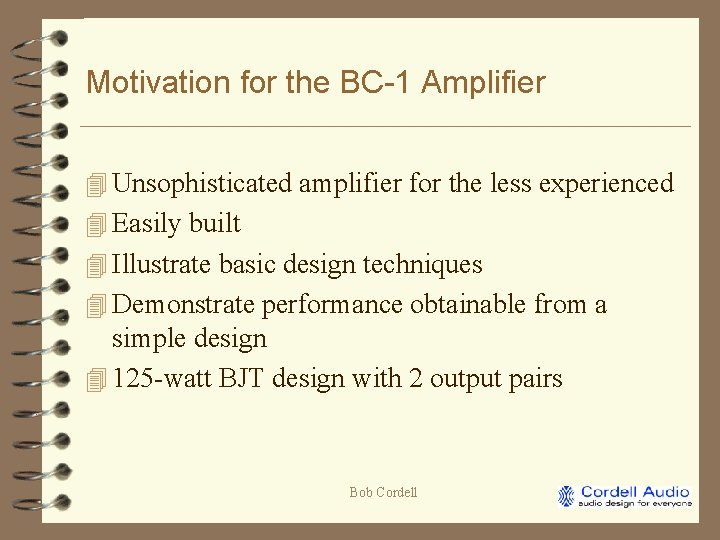 Motivation for the BC-1 Amplifier

Unsophisticated amplifier for the less experienced

Easily built

Illustrate basic design techniques

Demonstrate performance obtainable from a simple design

125-watt BJT design with 2 output pairs

Bob Cordell

Cordell Audio
audio design for everyone